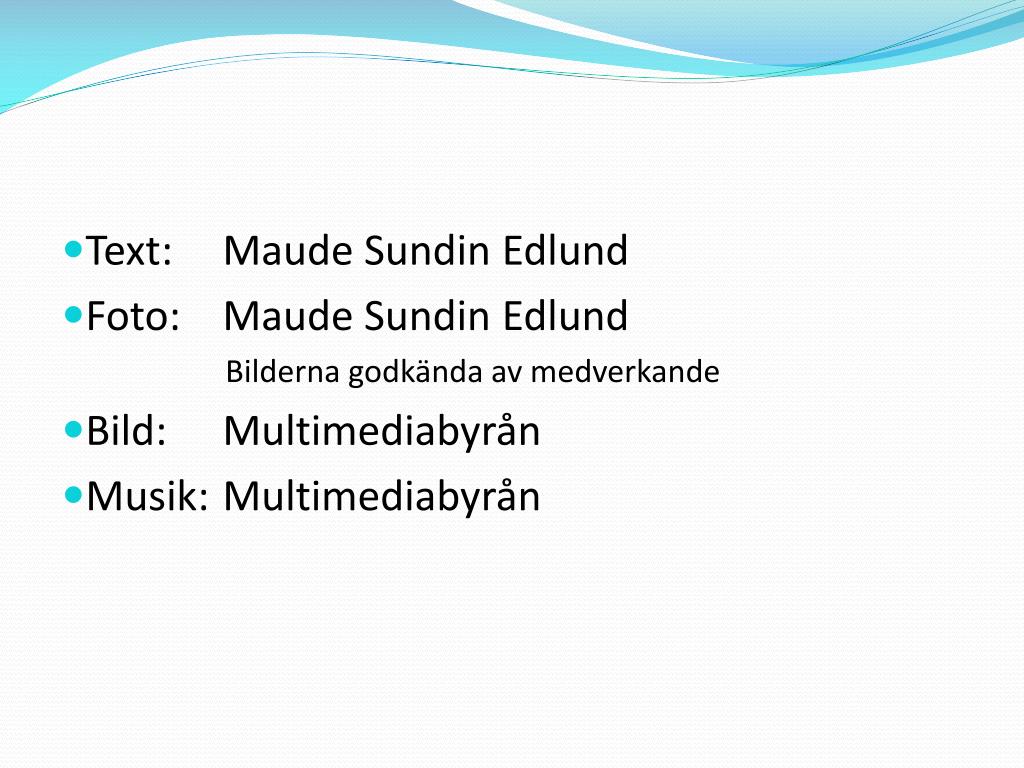 Text: Maude Sundin Edlund

Foto: Maude Sundin Edlund
Bilderna godkända av medverkande

Bild: Multimediabyrån

Musik: Multimediabyrån